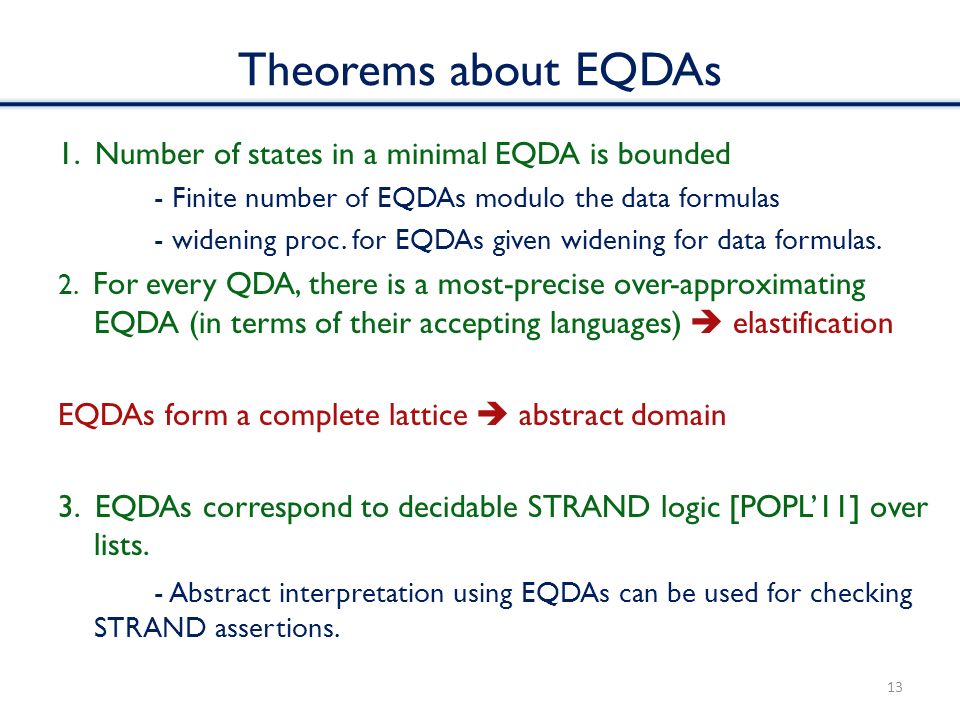 Theorems about EQDAs

1. Number of states in a minimal EQDA is bounded

- Finite number of EQDAs modulo the data formulas

- widening proc. for EQDAs given widening for data formulas.

2. For every QDA, there is a most-precise over-approximating EQDA (in terms of their accepting languages) ➔ elastification

EQDAs form a complete lattice ➔ abstract domain

3. EQDAs correspond to decidable STRAND logic [POPL'11] over lists.

- Abstract interpretation using EQDAs can be used for checking STRAND assertions.

13